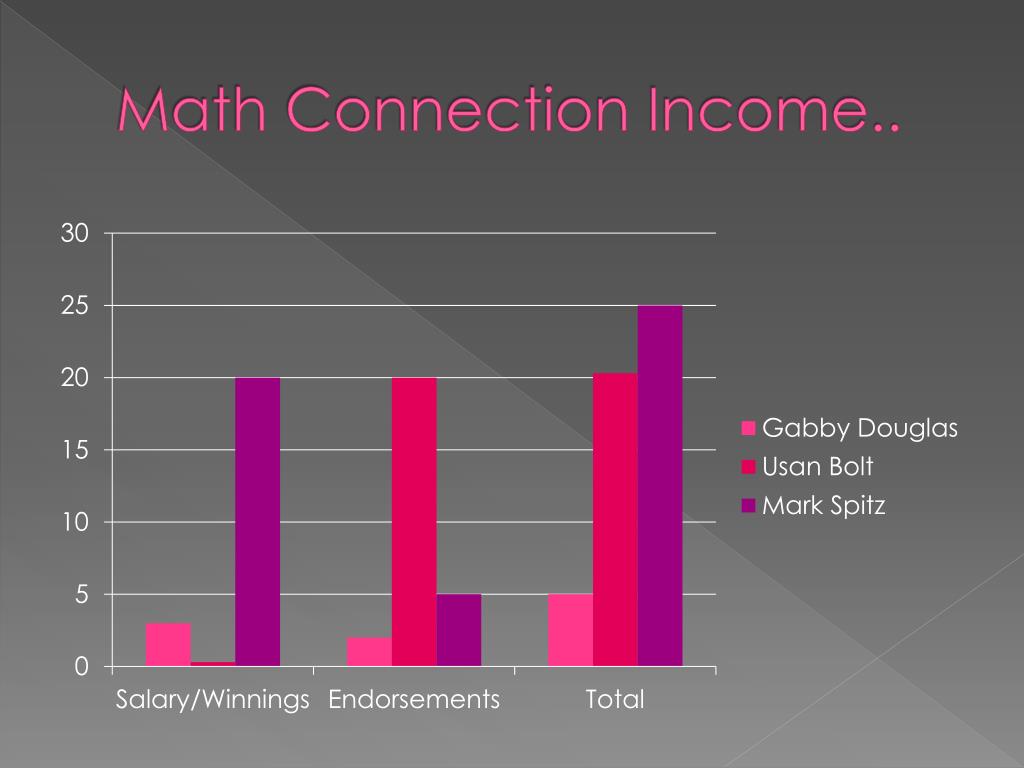 Math Connection Income..

30
25
20
15
10
5
0

Salary/Winnings
Endorsements
Total

Gabby Douglas
Usan Bolt
Mark Spitz